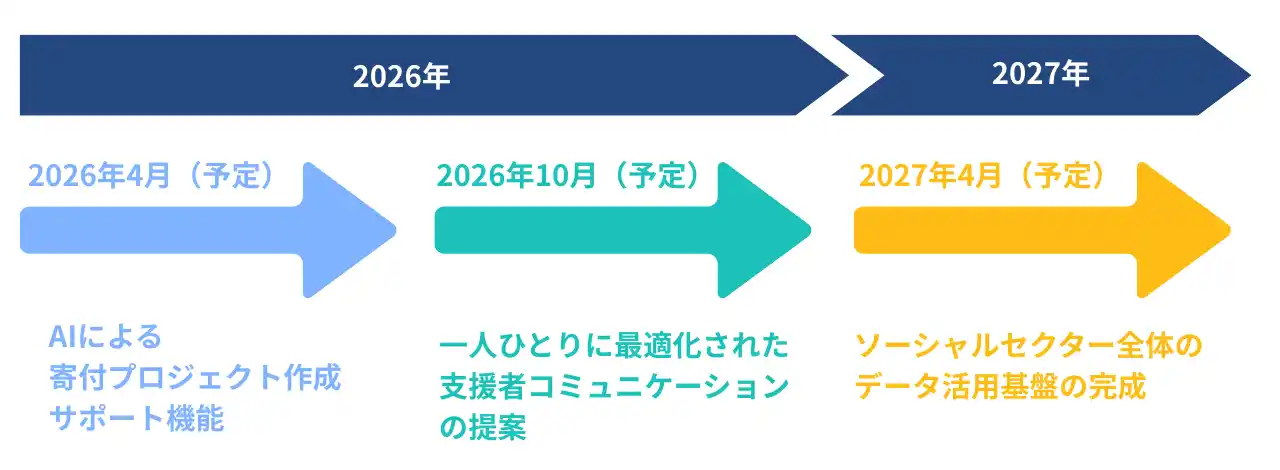 2026年

2027年

2026年4月（予定）

AIによる
寄付プロジェクト作成
サポート機能

2026年10月（予定）

一人ひとりに最適化された
支援者コミュニケーション
の提案

2027年4月（予定）

ソーシャルセクター全体の
データ活用基盤の完成